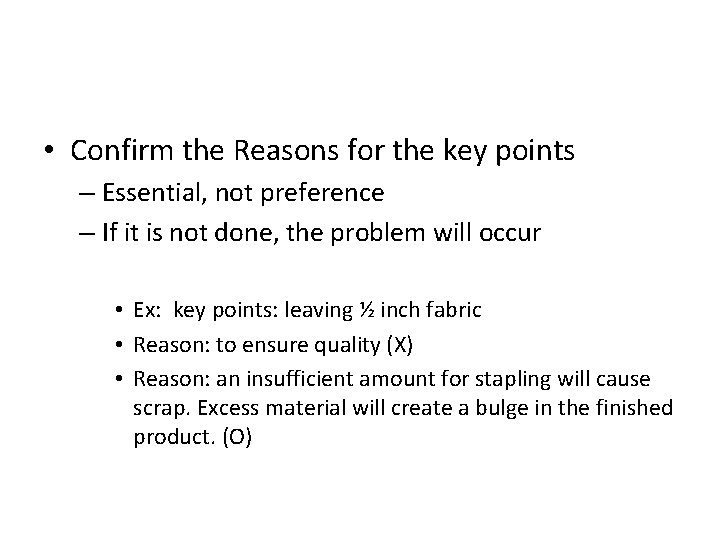 • Confirm the Reasons for the key points
– Essential, not preference
– If it is not done, the problem will occur

• Ex: key points: leaving ½ inch fabric
• Reason: to ensure quality (X)
• Reason: an insufficient amount for stapling will cause scrap. Excess material will create a bulge in the finished product. (O)